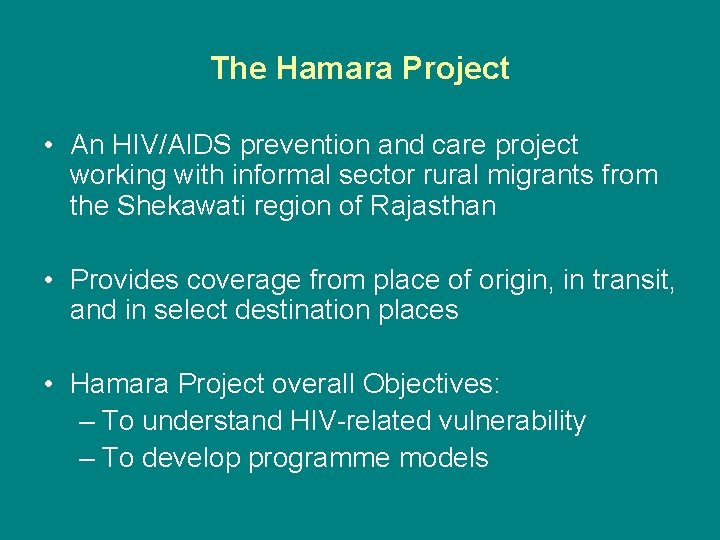 The Hamara Project

• An HIV/AIDS prevention and care project working with informal sector rural migrants from the Shekawati region of Rajasthan

• Provides coverage from place of origin, in transit, and in select destination places

• Hamara Project overall Objectives:
– To understand HIV-related vulnerability
– To develop programme models